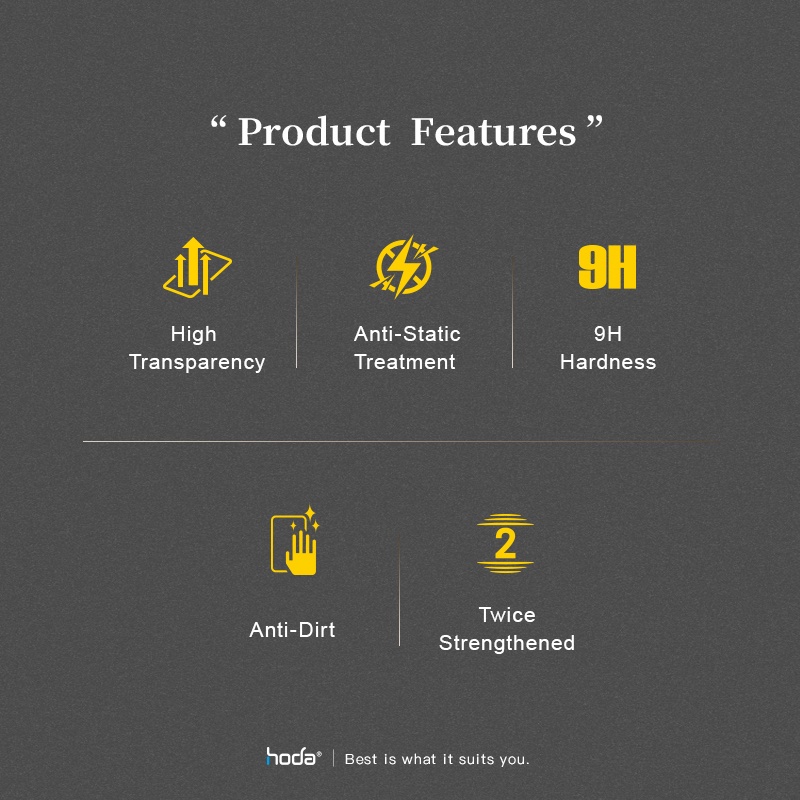 “ Product Features ”

High Transparency

Anti-Static Treatment

9H

9H Hardness

Anti-Dirt

2

Twice Strengthened

hoda® | Best is what it suits you.